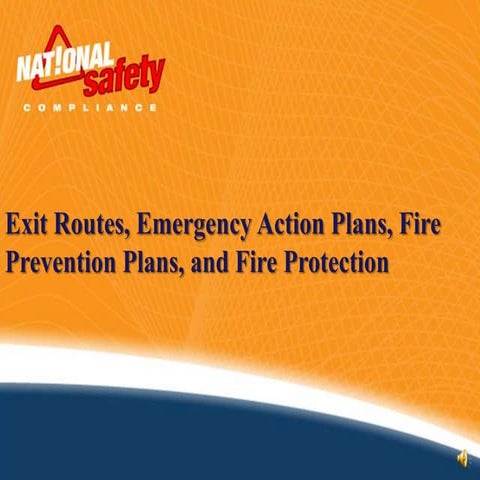 NAT!ONAL safety
COMPLIANCE

Exit Routes, Emergency Action Plans, Fire Prevention Plans, and Fire Protection